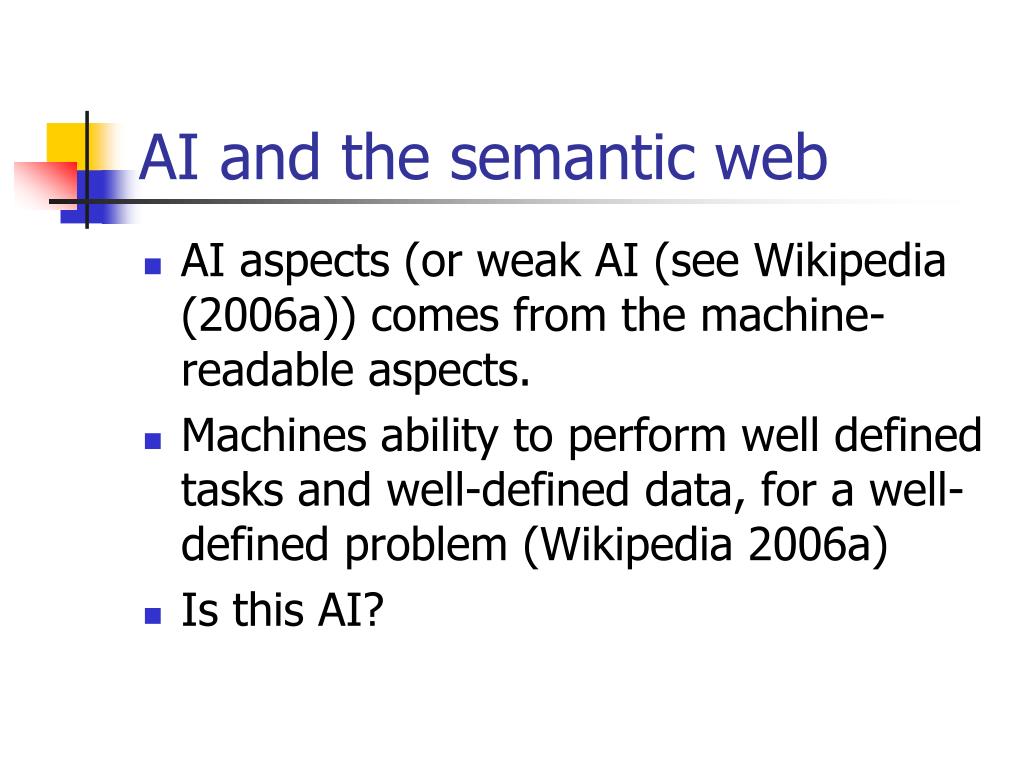 AI and the semantic web

- AI aspects (or weak AI (see Wikipedia (2006a)) comes from the machine-readable aspects.
- Machines ability to perform well defined tasks and well-defined data, for a well-defined problem (Wikipedia 2006a)
- Is this AI?